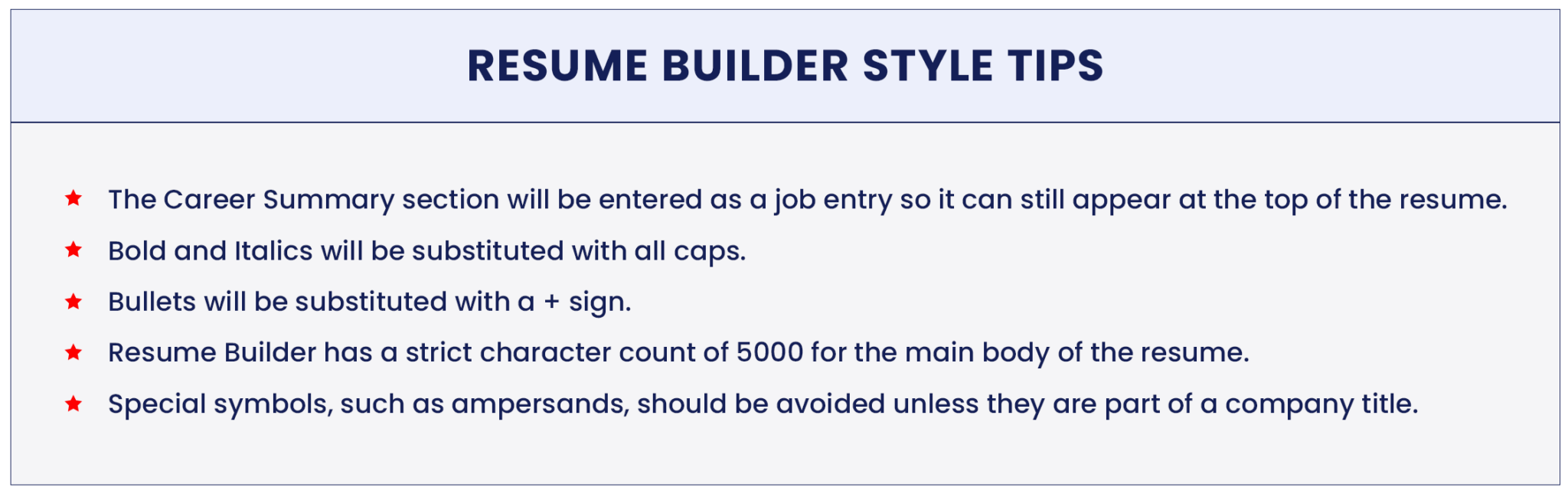 RESUME BUILDER STYLE TIPS

★ The Career Summary section will be entered as a job entry so it can still appear at the top of the resume.
★ Bold and Italics will be substituted with all caps.
★ Bullets will be substituted with a + sign.
★ Resume Builder has a strict character count of 5000 for the main body of the resume.
★ Special symbols, such as ampersands, should be avoided unless they are part of a company title.